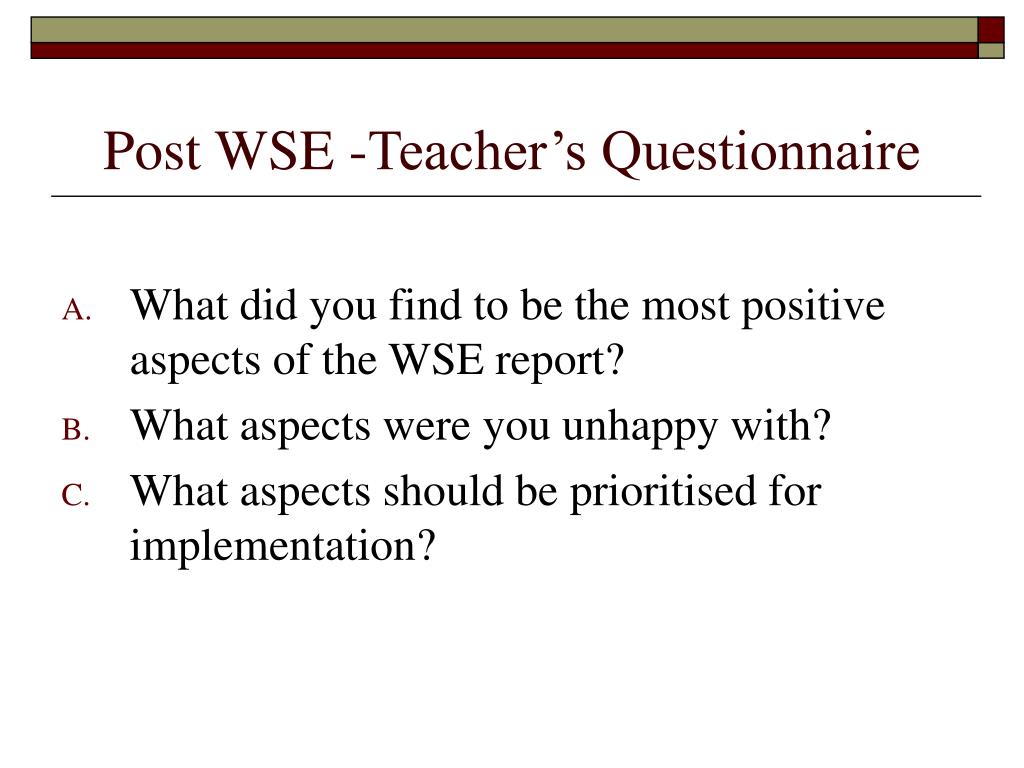 Post WSE -Teacher’s Questionnaire

A. What did you find to be the most positive aspects of the WSE report?
B. What aspects were you unhappy with?
C. What aspects should be prioritised for implementation?